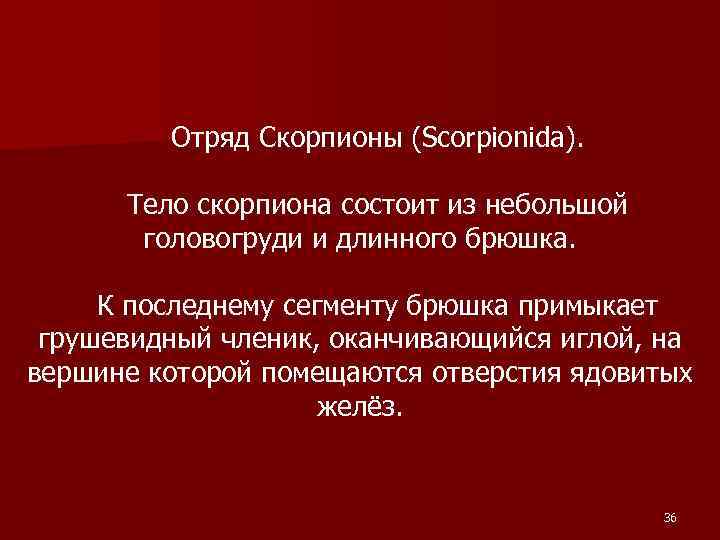 Отряд Скорпионы (Scorpionida).

Тело скорпиона состоит из небольшой головогруди и длинного брюшка.

К последнему сегменту брюшка примыкает грушевидный членик, оканчивающийся иглой, на вершине которой помещаются отверстия ядовитых желёз.

36